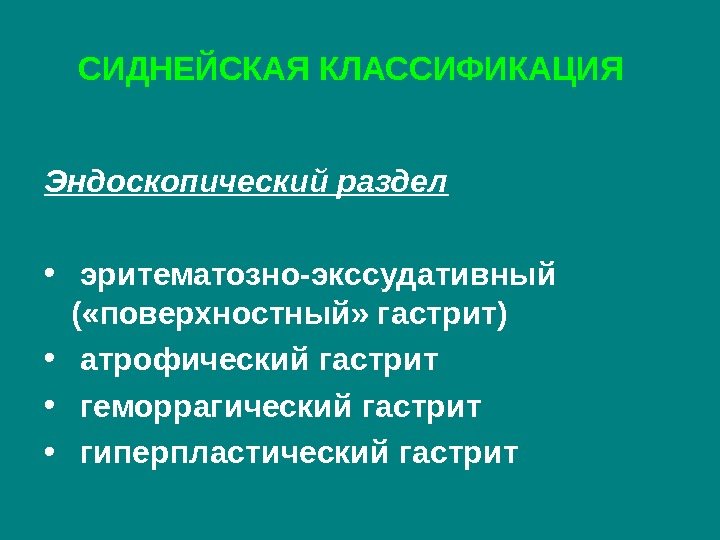 СИДНЕЙСКАЯ КЛАССИФИКАЦИЯ

Эндоскопический раздел

• эритематозно-экссудативный («поверхностный» гастрит)
• атрофический гастрит
• геморрагический гастрит
• гиперпластический гастрит